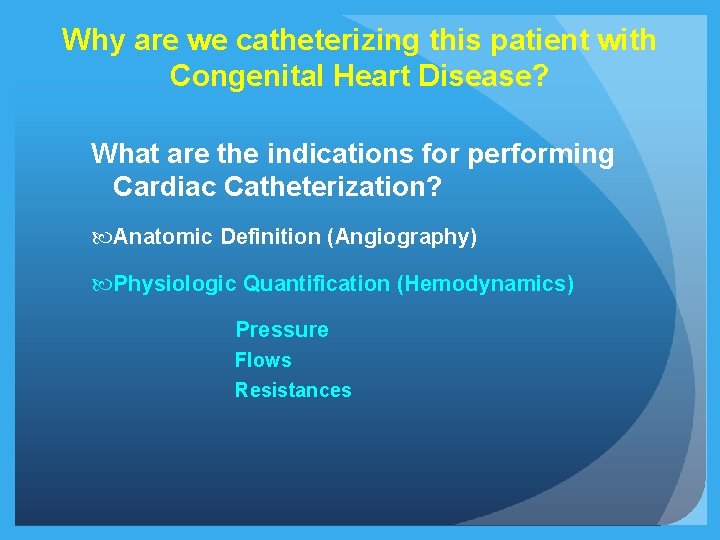 Why are we catheterizing this patient with Congenital Heart Disease?

What are the indications for performing Cardiac Catheterization?

Anatomic Definition (Angiography)

Physiologic Quantification (Hemodynamics)

Pressure

Flows

Resistances